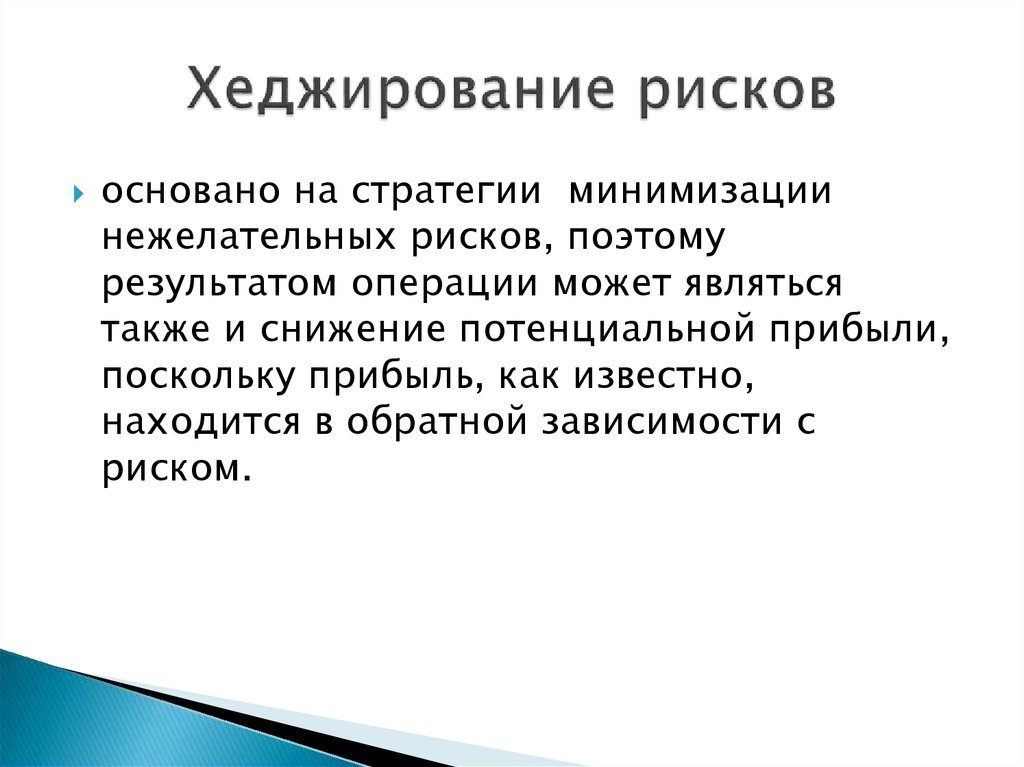 Хеджирование рисков

основано на стратегии минимизации нежелательных рисков, поэтому результатом операции может являться также и снижение потенциальной прибыли, поскольку прибыль, как известно, находится в обратной зависимости с риском.